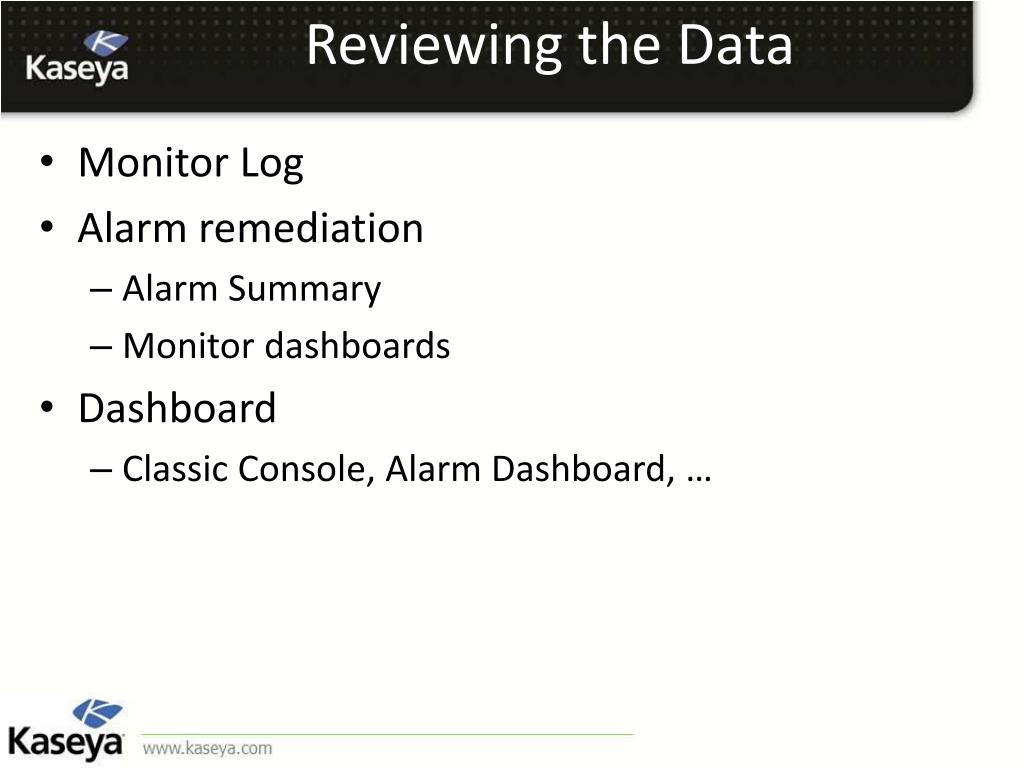 Kaseya

Reviewing the Data

• Monitor Log
• Alarm remediation
– Alarm Summary
– Monitor dashboards
• Dashboard
– Classic Console, Alarm Dashboard, …

Kaseya www.kaseya.com